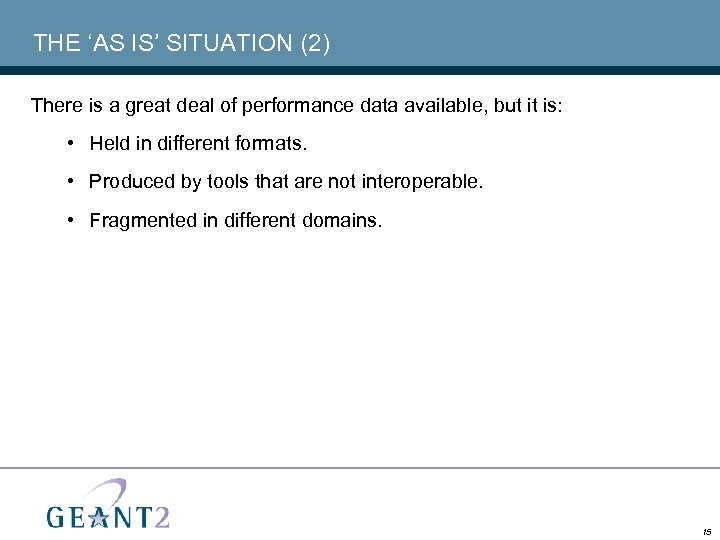 THE ‘AS IS’ SITUATION (2)

There is a great deal of performance data available, but it is:

• Held in different formats.

• Produced by tools that are not interoperable.

• Fragmented in different domains.

GEANT2

15